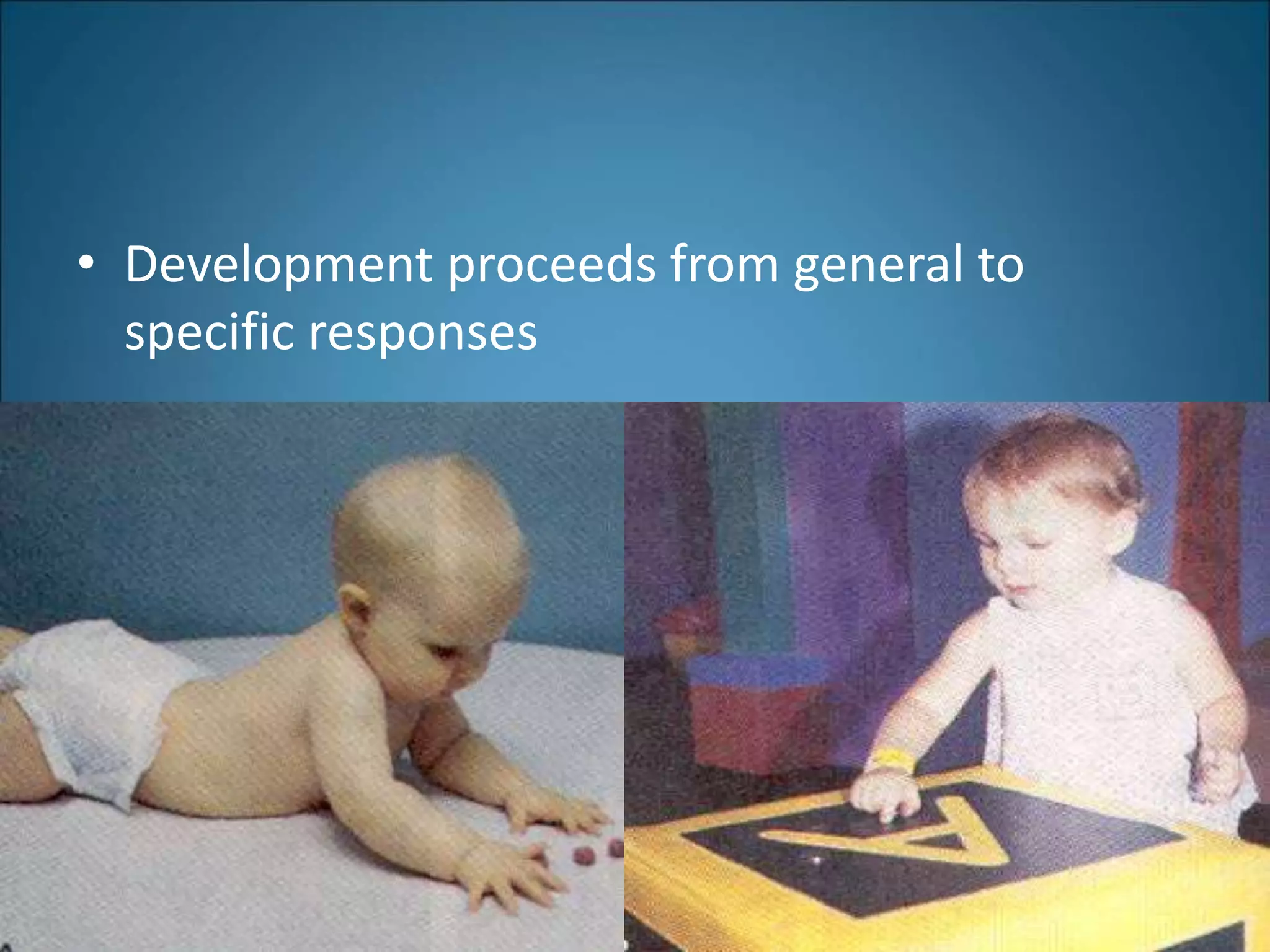 • Development proceeds from general to specific responses

A